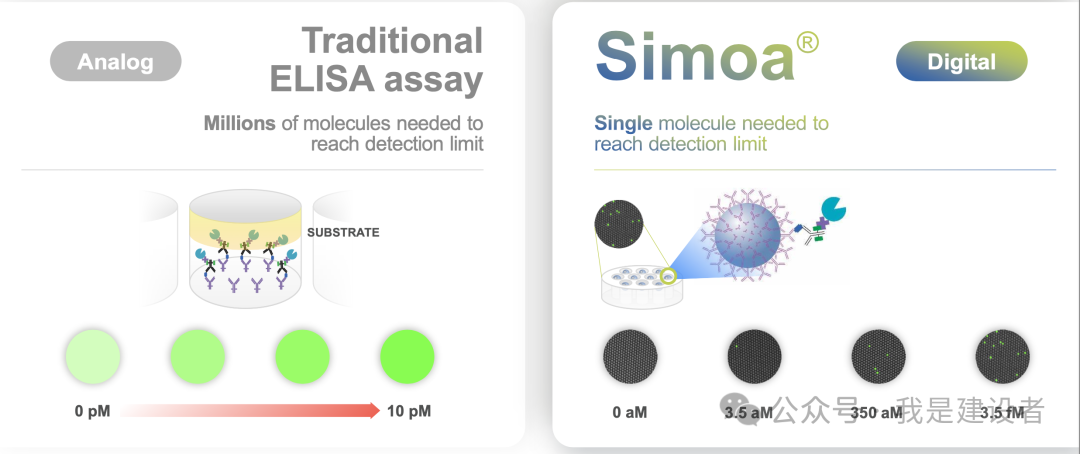 Analog

Traditional ELISA assay

Millions of molecules needed to reach detection limit

SUBSTRATE

0 pM

10 pM

Simoa®

Digital

Single molecule needed to reach detection limit

0 aM

3.5 aM

350 aM

3.5 fM

公众号 · 我是建设者